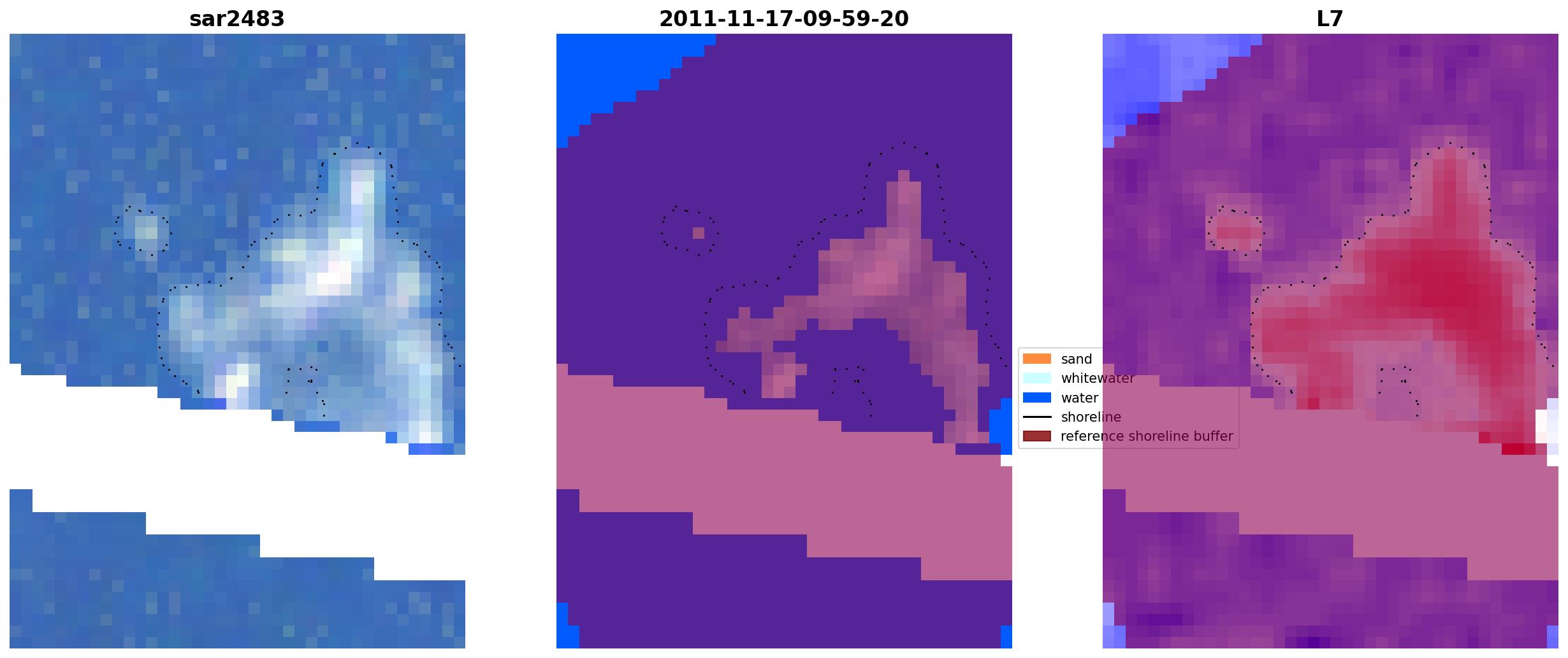 sar2483

2011-11-17-09-59-20

L7

sand
whitewater
water
shoreline
reference shoreline buffer